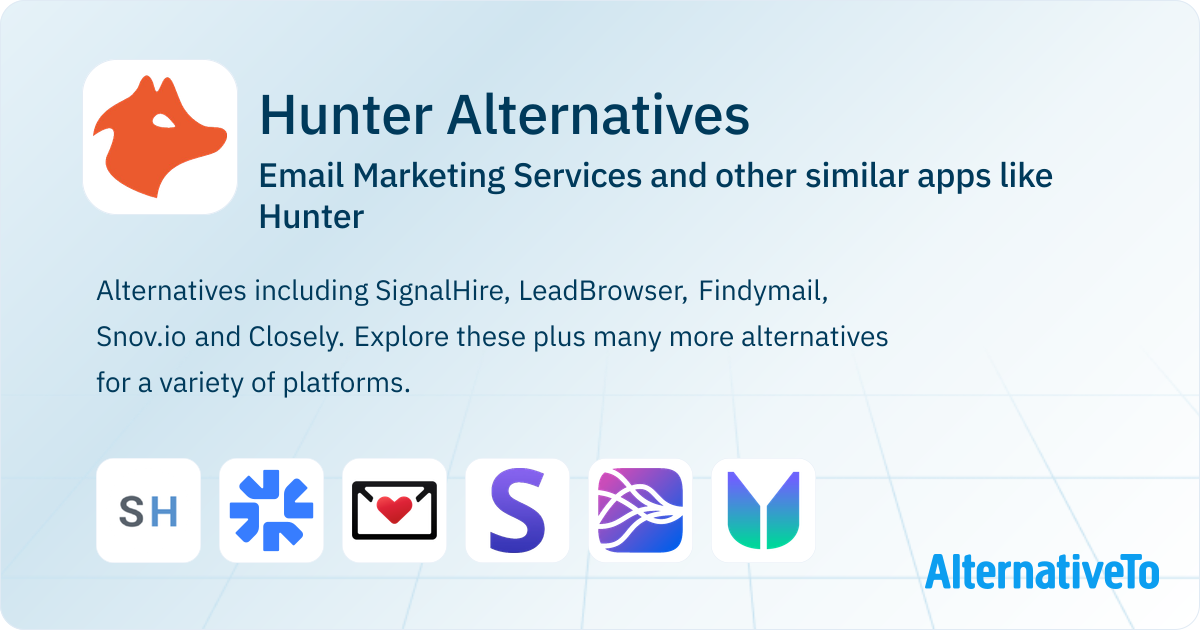 Hunter Alternatives

Email Marketing Services and other similar apps like Hunter

Alternatives including SignalHire, LeadBrowser, Findymail, Snov.io and Closely. Explore these plus many more alternatives for a variety of platforms.

SH

S

AlternativeTo